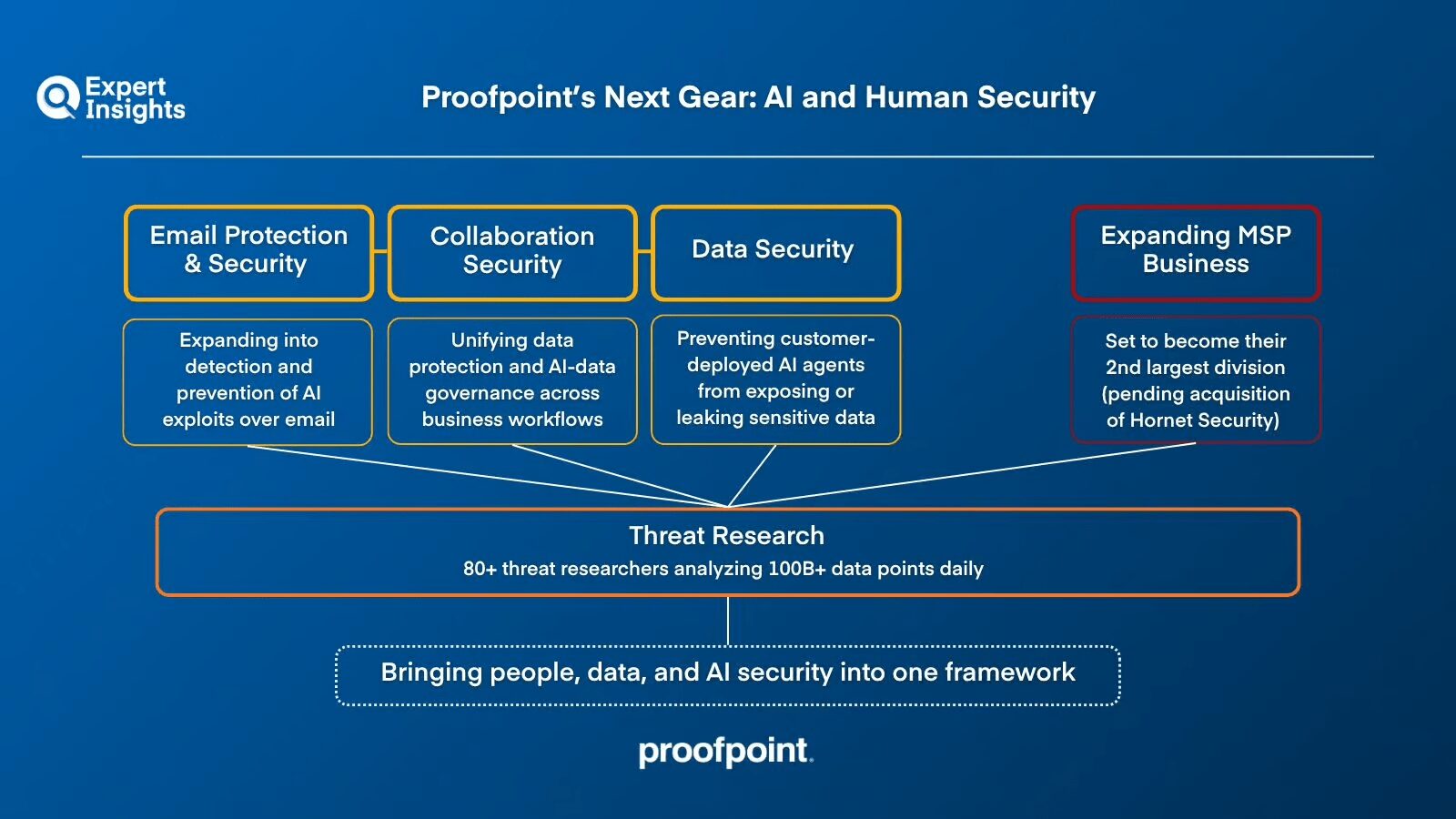 Expert Insights

Proofpoint's Next Gear: AI and Human Security

Email Protection & Security

Expanding into detection and prevention of AI exploits over email

Collaboration Security

Unifying data protection and AI-data governance across business workflows

Data Security

Preventing customer-deployed AI agents from exposing or leaking sensitive data

Expanding MSP Business

Set to become their 2nd largest division (pending acquisition of Hornet Security)

Threat Research

80+ threat researchers analyzing 100B+ data points daily

Bringing people, data, and AI security into one framework

proofpoint.